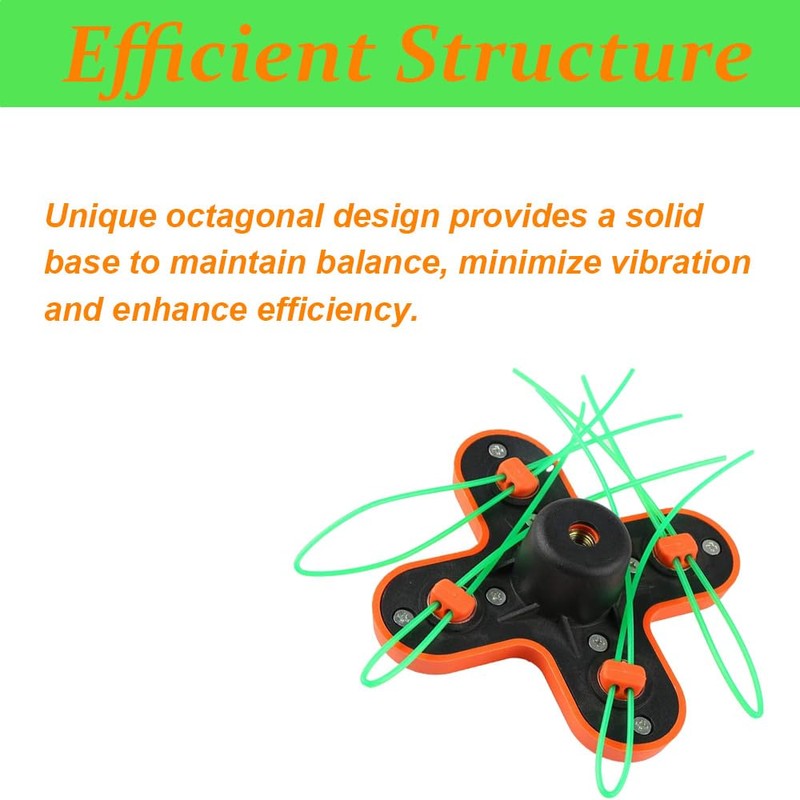 Efficient Structure

Unique octagonal design provides a solid base to maintain balance, minimize vibration and enhance efficiency.